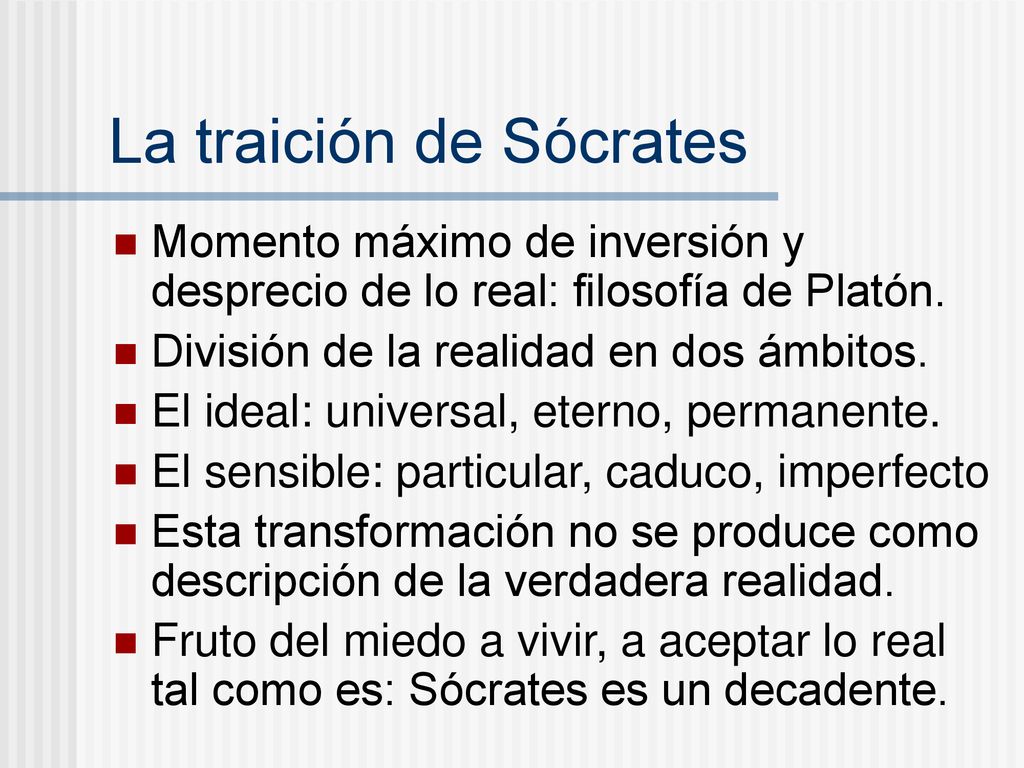 La traición de Sócrates

- Momento máximo de inversión y desprecio de lo real: filosofía de Platón.
- División de la realidad en dos ámbitos.
- El ideal: universal, eterno, permanente.
- El sensible: particular, caduco, imperfecto
- Esta transformación no se produce como descripción de la verdadera realidad.
- Fruto del miedo a vivir, a aceptar lo real tal como es: Sócrates es un decadente.